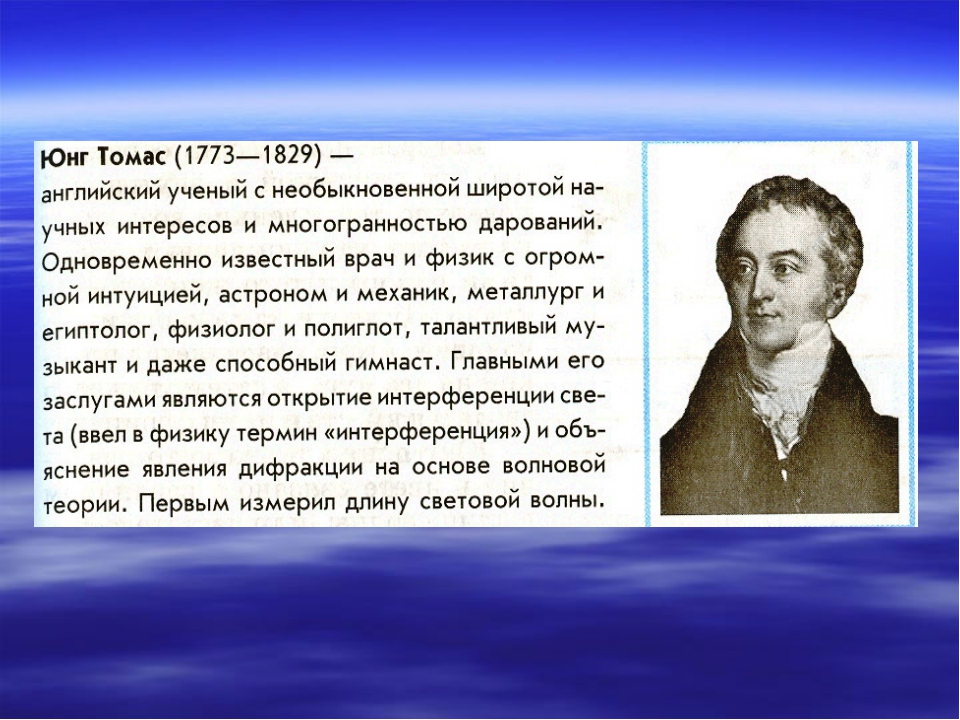 Юнг Томас (1773—1829) — английский ученый с необыкновенной широтой научных интересов и многогранностью дарований. Одновременно известный врач и физик с огромной интуицией, астроном и механик, металлург и египтолог, физиолог и полиглот, талантливый музыкант и даже способный гимнаст. Главными его заслугами являются открытие интерференции света (ввел в физику термин «интерференция») и объяснение явления дифракции на основе волновой теории. Первым измерил длину световой волны.